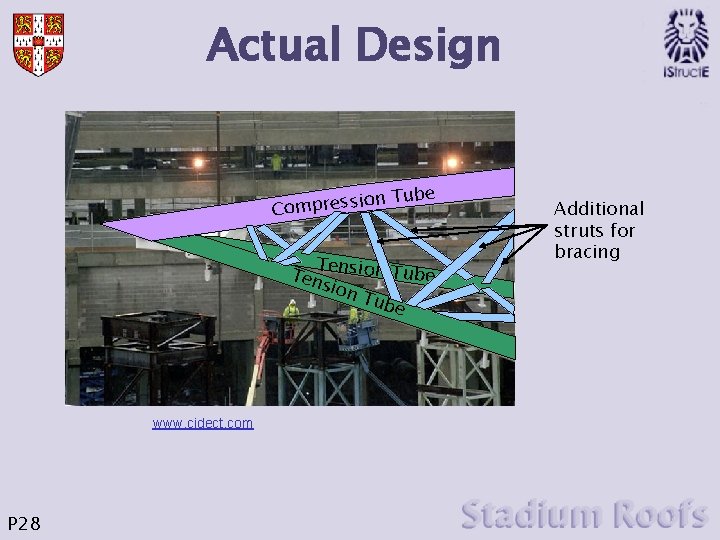 Actual Design

IStructE

Compression Tube

Tension Tube

Tension Tube

Additional struts for bracing

www.cidect.com

P28

Stadium Roofs